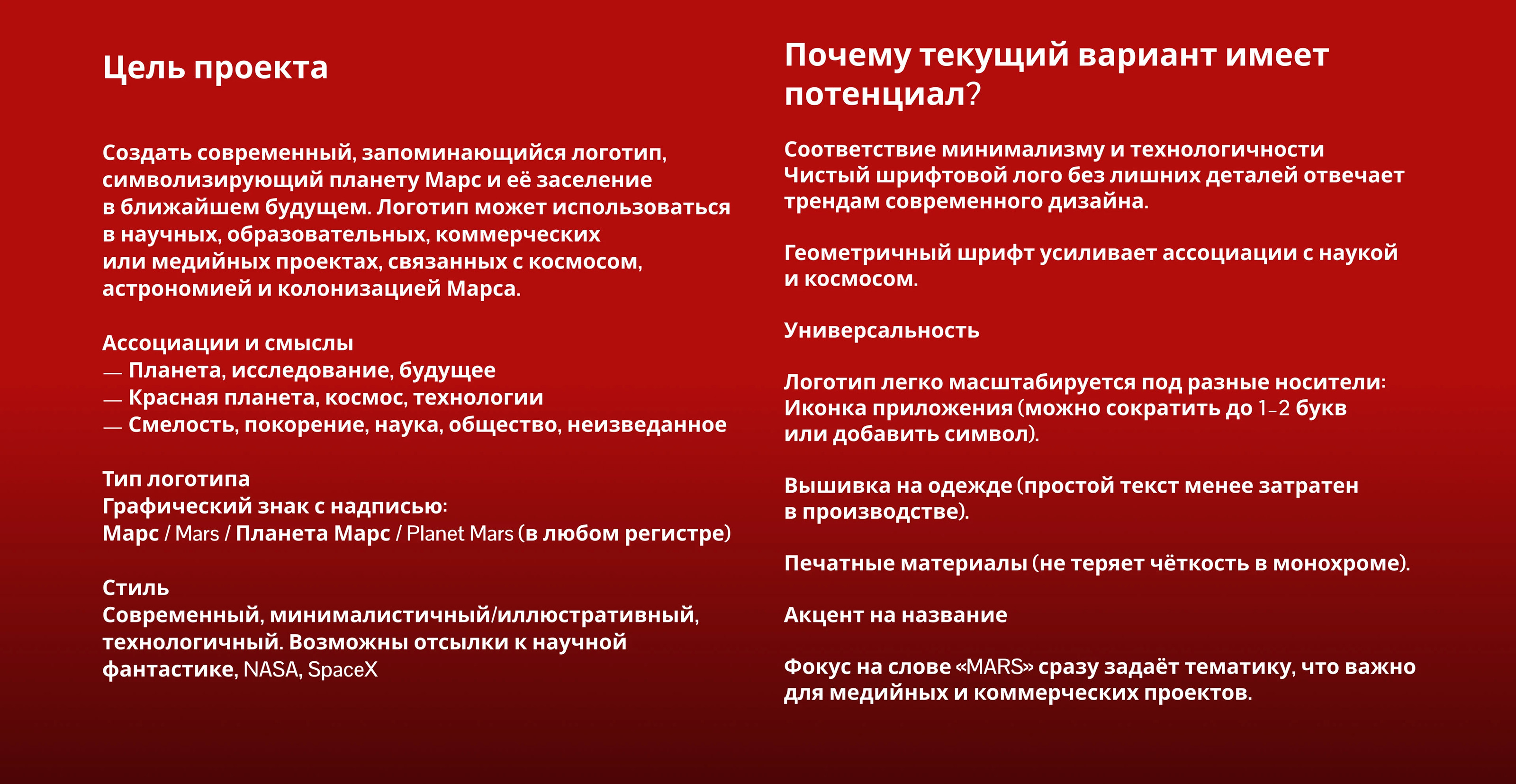 Цель проекта

Создать современный, запоминающийся логотип, символизирующий планету Марс и её заселение в ближайшем будущем. Логотип может использоваться в научных, образовательных, коммерческих или медийных проектах, связанных с космосом, астрономией и колонизацией Марса.

Ассоциации и смыслы
— Планета, исследование, будущее
— Красная планета, космос, технологии
— Смелость, покорение, наука, общество, неизведанное

Тип логотипа
Графический знак с надписью:
Марс / Mars / Планета Марс / Planet Mars (в любом регистре)

Стиль
Современный, минималистичный/иллюстративный, технологичный. Возможны отсылки к научной фантастике, NASA, SpaceX

Почему текущий вариант имеет потенциал?

Соответствие минимализму и технологичности
Чистый шрифтовой лого без лишних деталей отвечает трендам современного дизайна.

Геометричный шрифт усиливает ассоциации с наукой и космосом.

Универсальность

Логотип легко масштабируется под разные носители:
Иконка приложения (можно сократить до 1–2 букв или добавить символ).

Вышивка на одежде (простой текст менее затратен в производстве).

Печатные материалы (не теряет чёткость в монохроме).

Акцент на название

Фокус на слове «MARS» сразу задаёт тематику, что важно для медийных и коммерческих проектов.